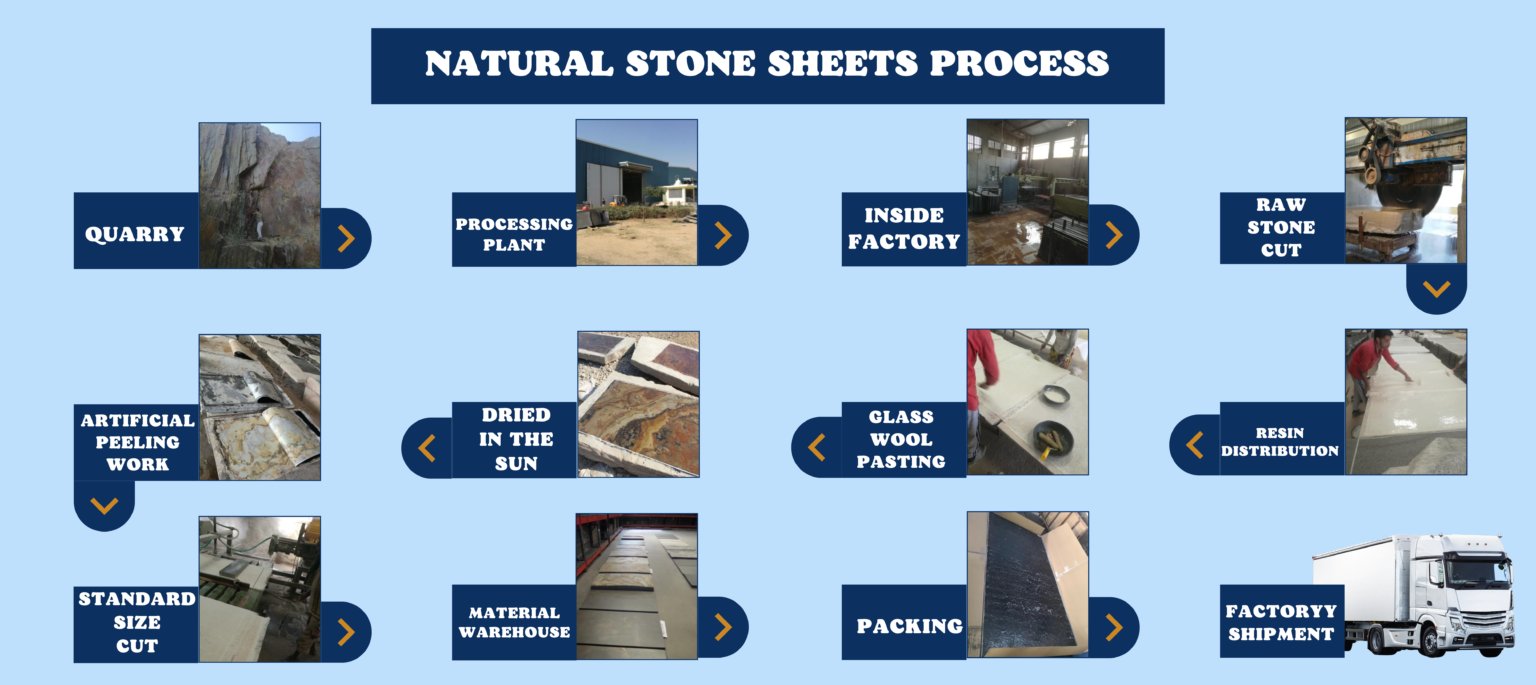 NATURAL STONE SHEETS PROCESS

QUARRY

PROCESSING PLANT

INSIDE FACTORY

RAW STONE CUT

RESIN DISTRIBUTION

GLASS WOOL PASTING

DRIED IN THE SUN

ARTIFICIAL PEELING WORK

STANDARD SIZE CUT

MATERIAL WAREHOUSE

PACKING

FACTORYY SHIPMENT